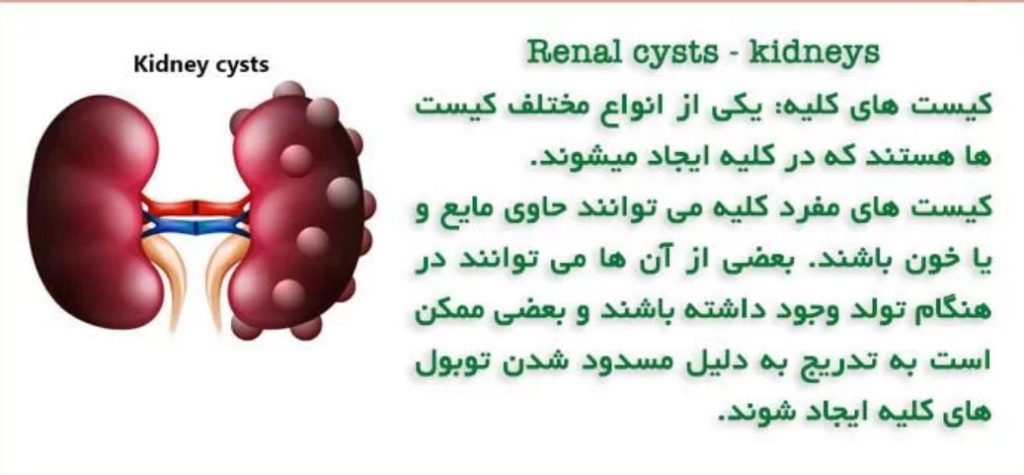 Kidney cysts

Renal cysts - kidneys

کیست های کلیه: یکی از انواع مختلف کیست ها هستند که در کلیه ایجاد میشوند.
کیست های مفرد کلیه می توانند حاوی مایع و یا خون باشند. بعضی از آن ها می توانند در هنگام تولد وجود داشته باشند و بعضی ممکن است به تدریج به دلیل مسدود شدن توبول های کلیه ایجاد شوند.